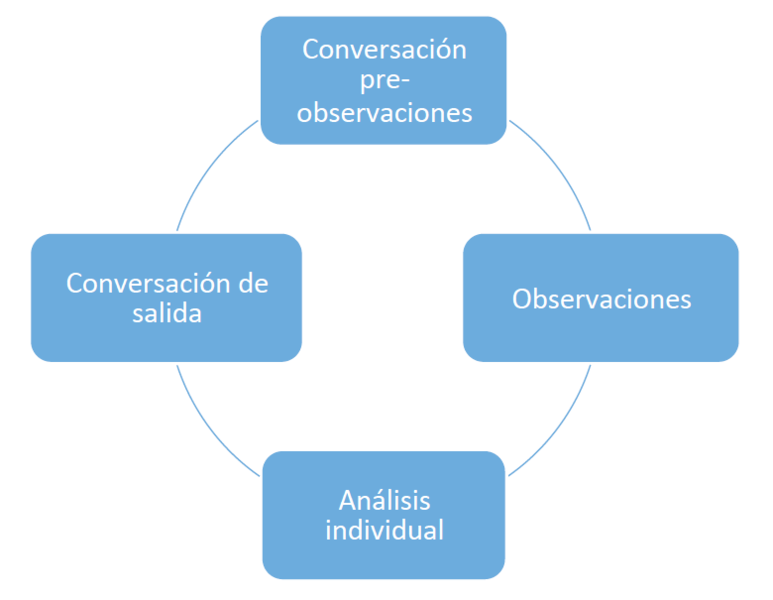 Conversación pre-observaciones

Observaciones

Análisis individual

Conversación de salida